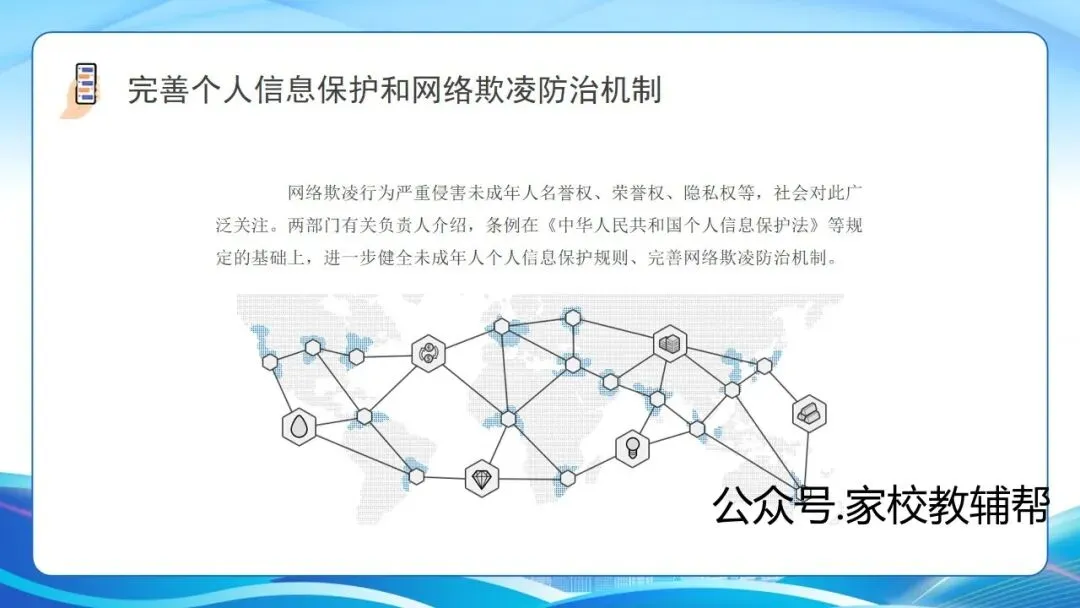 完善个人信息保护和网络欺凌防治机制

网络欺凌行为严重侵害未成年人名誉权、荣誉权、隐私权等，社会对此广泛关注。两部门有关负责人介绍，条例在《中华人民共和国个人信息保护法》等规定的基础上，进一步健全未成年人个人信息保护规则、完善网络欺凌防治机制。

公众号.家校教辅帮